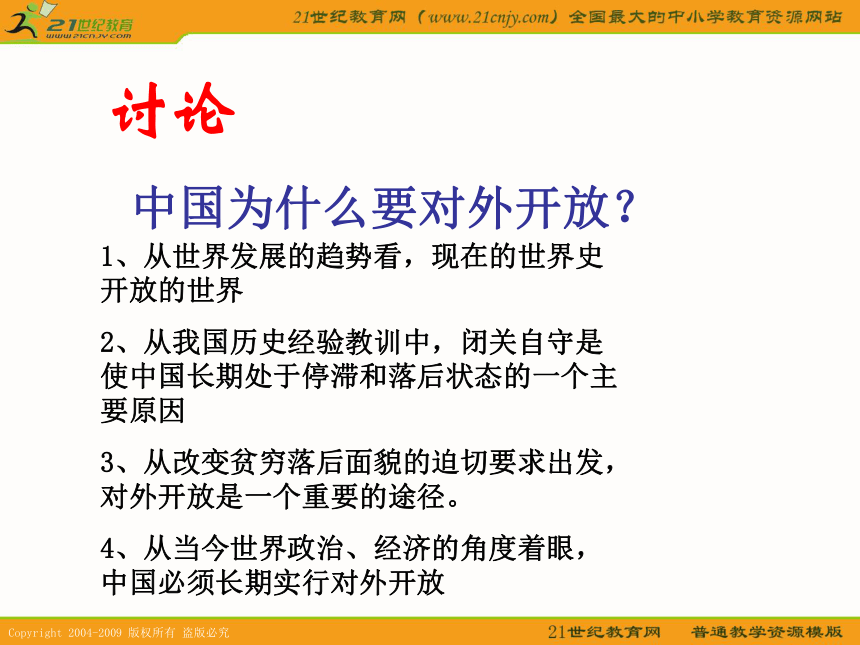 21世纪教育
www.21cnjy.com

21世纪教育网（www.21cnjy.com）全国最大的中小学教育资源网站

讨论

中国为什么要对外开放？

1、从世界发展的趋势看，现在的世界史开放的世界

2、从我国历史经验教训中，闭关自守是使中国长期处于停滞和落后状态的一个主要原因

3、从改变贫穷落后面貌的迫切要求出发，对外开放是一个重要的途径。

4、从当今世界政治、经济的角度着眼，中国必须长期实行对外开放

Copyright 2004-2009 版权所有 盗版必究

21世纪教育网　普通教学资源模版